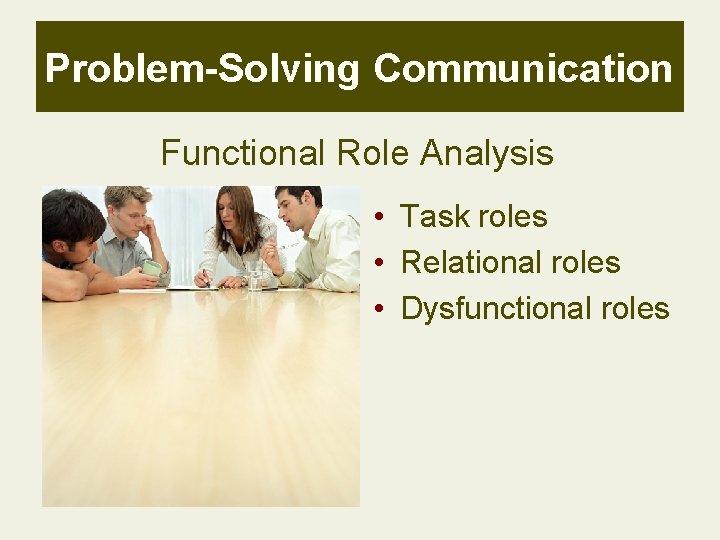 Problem-Solving Communication

Functional Role Analysis

• Task roles
• Relational roles
• Dysfunctional roles